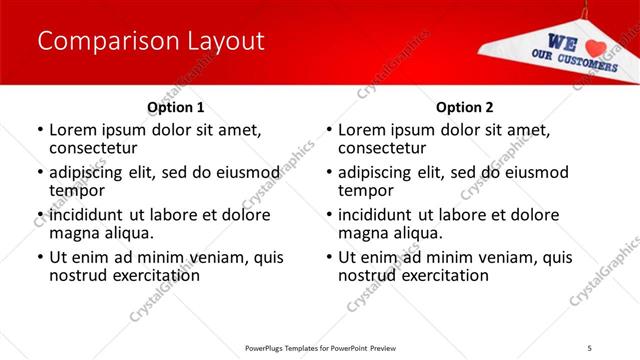 Comparison Layout

WE OUR CUSTOMERS

Option 1
• Lorem ipsum dolor sit amet, consectetur
• adipiscing elit, sed do eiusmod tempor
• incididunt ut labore et dolore magna aliqua.
• Ut enim ad minim veniam, quis nostrud exercitation

Option 2
• Lorem ipsum dolor sit amet, consectetur
• adipiscing elit, sed do eiusmod tempor
• incididunt ut labore et dolore magna aliqua.
• Ut enim ad minim veniam, quis nostrud exercitation

CrystalGraphics

PowerPlugs Templates for PowerPoint Preview
5